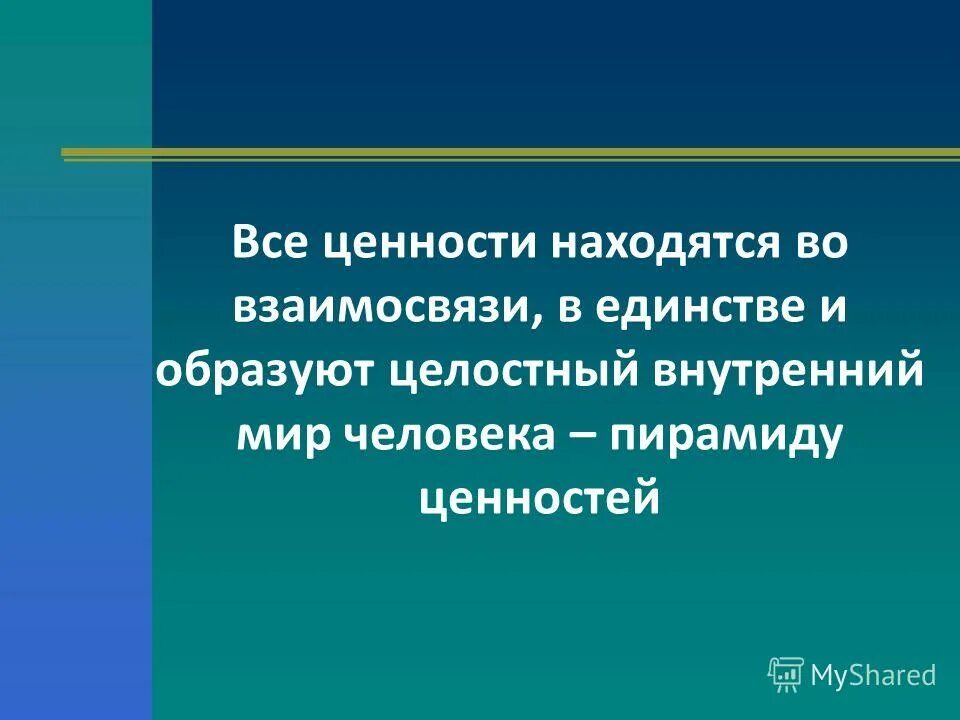 Все ценности находятся во взаимосвязи, в единстве и образуют целостный внутренний мир человека – пирамиду ценностей

MyShared